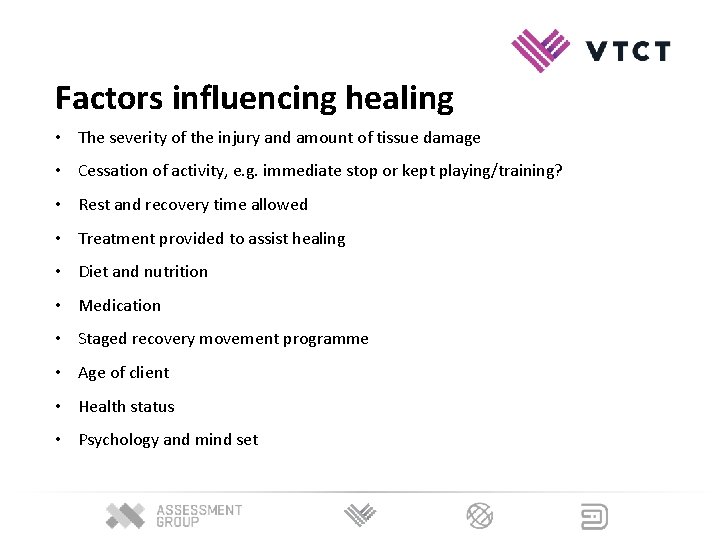 VTCT

Factors influencing healing

• The severity of the injury and amount of tissue damage
• Cessation of activity, e.g. immediate stop or kept playing/training?
• Rest and recovery time allowed
• Treatment provided to assist healing
• Diet and nutrition
• Medication
• Staged recovery movement programme
• Age of client
• Health status
• Psychology and mind set

ASSESSMENT GROUP